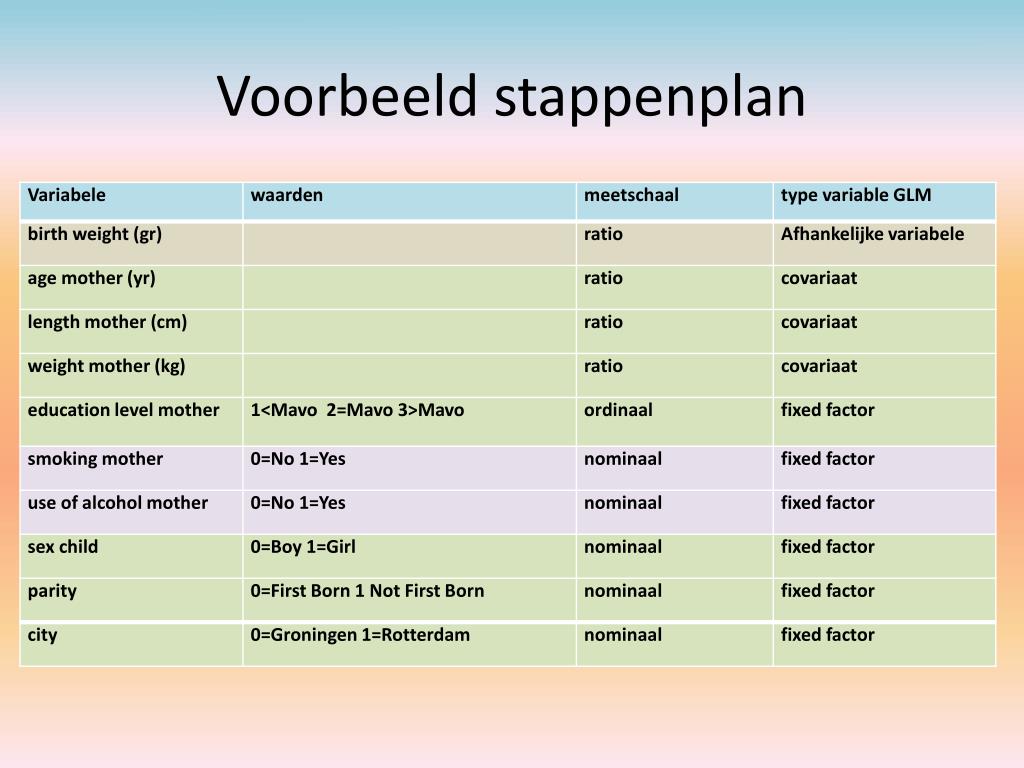 Voorbeeld stappenplan

| Variabele | waarden | meetschaal | type variable GLM |
|---|---|---|---|
| birth weight (gr) | | ratio | Afhankelijke variabele |
| age mother (yr) | | ratio | covariaat |
| length mother (cm) | | ratio | covariaat |
| weight mother (kg) | | ratio | covariaat |
| education level mother | 1<Mavo 2=Mavo 3>Mavo | ordinaal | fixed factor |
| smoking mother | 0=No 1=Yes | nominaal | fixed factor |
| use of alcohol mother | 0=No 1=Yes | nominaal | fixed factor |
| sex child | 0=Boy 1=Girl | nominaal | fixed factor |
| parity | 0=First Born 1 Not First Born | nominaal | fixed factor |
| city | 0=Groningen 1=Rotterdam | nominaal | fixed factor |